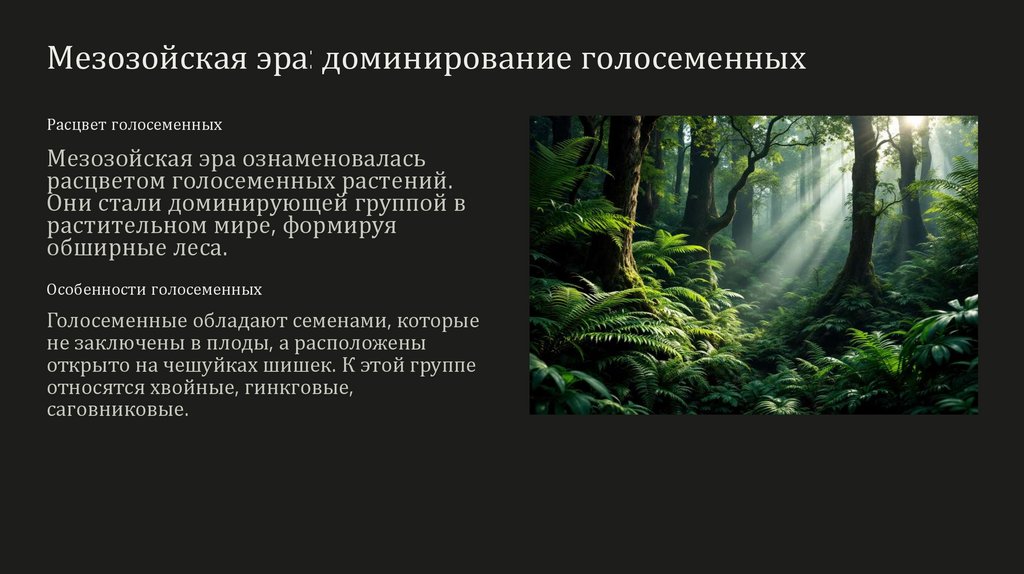 Мезозойская эра: доминирование голосеменных

Расцвет голосеменных

Мезозойская эра ознаменовалась расцветом голосеменных растений. Они стали доминирующей группой в растительном мире, формируя обширные леса.

Особенности голосеменных

Голосеменные обладают семенами, которые не заключены в плоды, а расположены открыто на чешуйках шишек. К этой группе относятся хвойные, гинкговые, саговниковые.